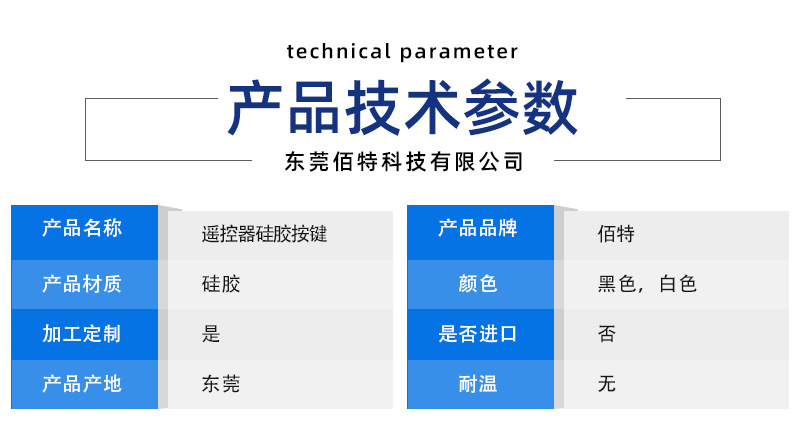 technical parameter

产品技术参数

东莞佰特科技有限公司

| 产品名称 | 遥控器硅胶按键 |
|---|---|
| 产品材质 | 硅胶 |
| 加工定制 | 是 |
| 产品产地 | 东莞 |

| 产品品牌 | 佰特 |
|---|---|
| 颜色 | 黑色，白色 |
| 是否进口 | 否 |
| 耐温 | 无 |